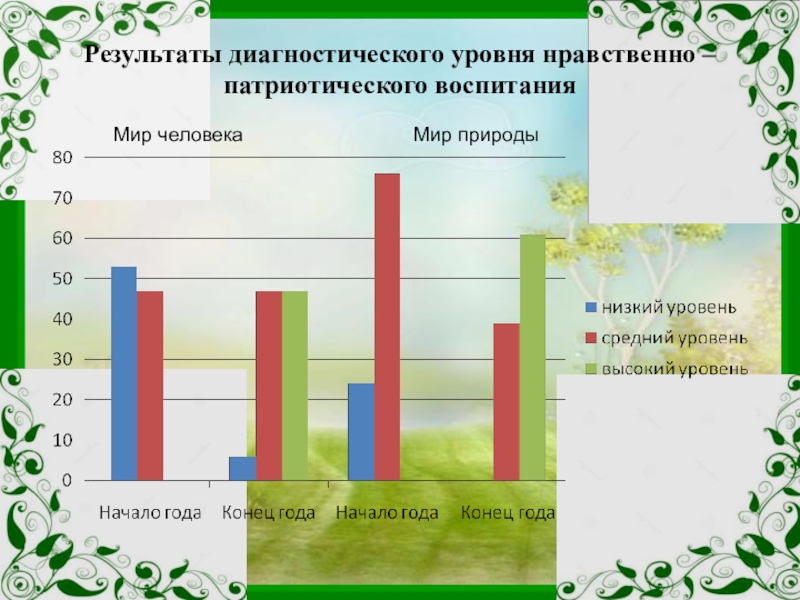 Результаты диагностического уровня нравственно – патриотического воспитания

Мир человека

Мир природы

80
70
60
50
40
30
20
10
0

Начало года
Конец года
Начало года
Конец года

низкий уровень
средний уровень
высокий уровень